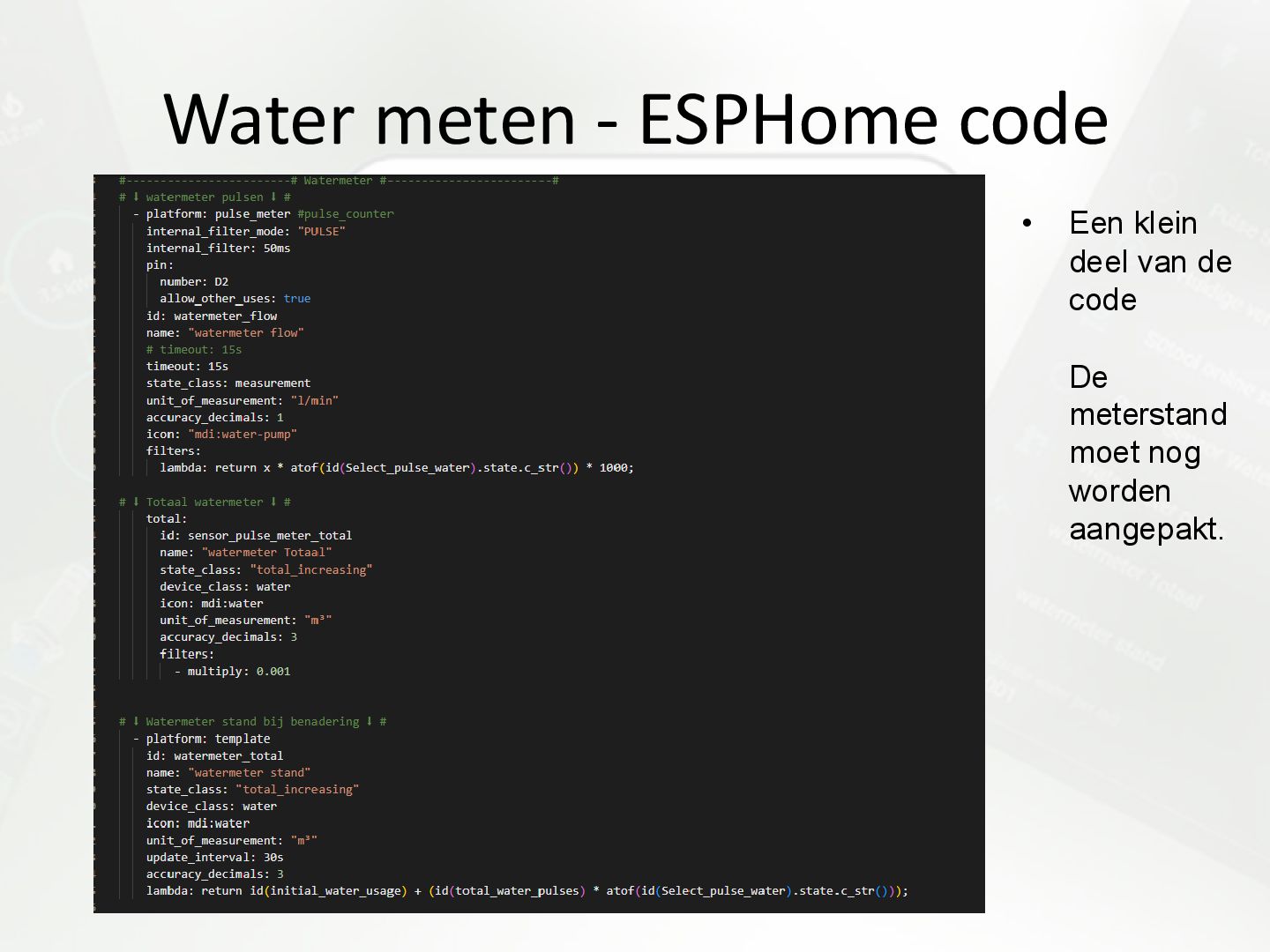 Water meten - ESPHome code

#------------------------# Watermeter #------------------------#
# ⬇ watermeter pulsen ⬇ #
- platform: pulse_meter #pulse_counter
internal_filter_mode: "PULSE"
internal_filter: 50ms
pin:
number: D2
allow_other_uses: true
id: watermeter_flow
name: "watermeter flow"
# timeout: 15s
timeout: 15s
state_class: measurement
unit_of_measurement: "l/min"
accuracy_decimals: 1
icon: "mdi:water-pump"
filters:
lambda: return x * atof(id(Select_pulse_water).state.c_str()) * 1000;

# ⬇ Totaal watermeter ⬇ #
total:
id: sensor_pulse_meter_total
name: "watermeter Totaal"
state_class: "total_increasing"
device_class: water
icon: mdi:water
unit_of_measurement: "m³"
accuracy_decimals: 3
filters:
- multiply: 0.001

# ⬇ Watermeter stand bij benadering ⬇ #
- platform: template
id: watermeter_total
name: "watermeter stand"
state_class: "total_increasing"
device_class: water
icon: mdi:water
unit_of_measurement: "m³"
update_interval: 30s
accuracy_decimals: 3
lambda: return id(initial_water_usage) + (id(total_water_pulses) * atof(id(Select_pulse_water).state.c_str()));

• Een klein deel van de code

De meterstand moet nog worden aangepakt.